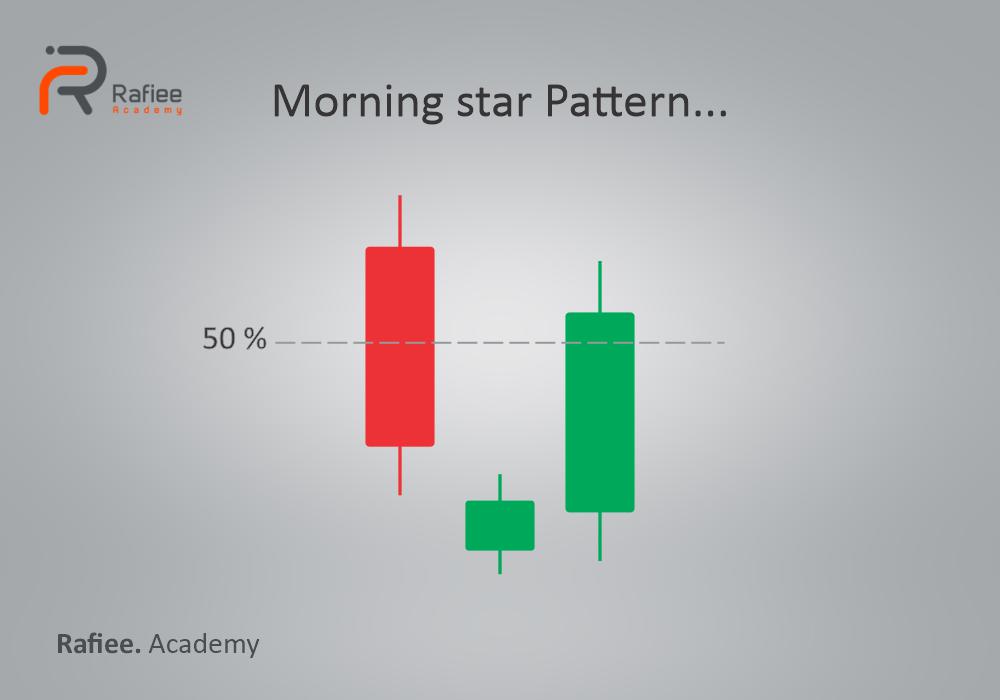 Rafiee
Academy

Morning star Pattern...

50 %

Rafiee. Academy